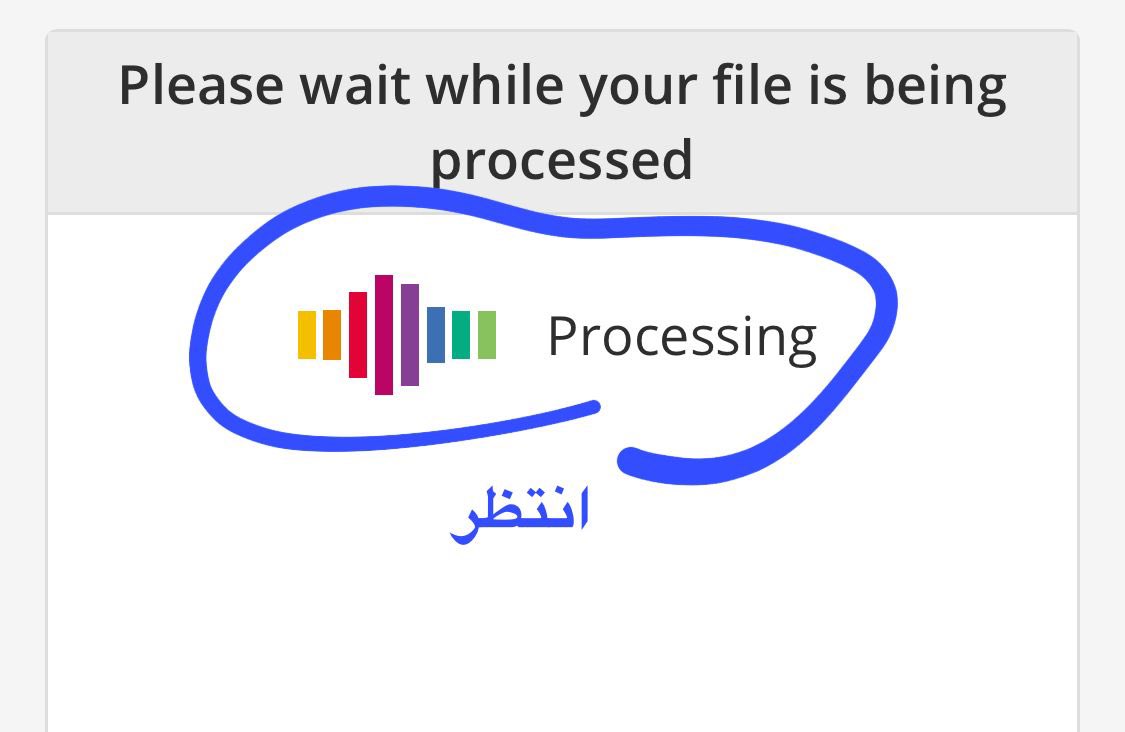 Please wait while your file is being processed

Processing

انتظر